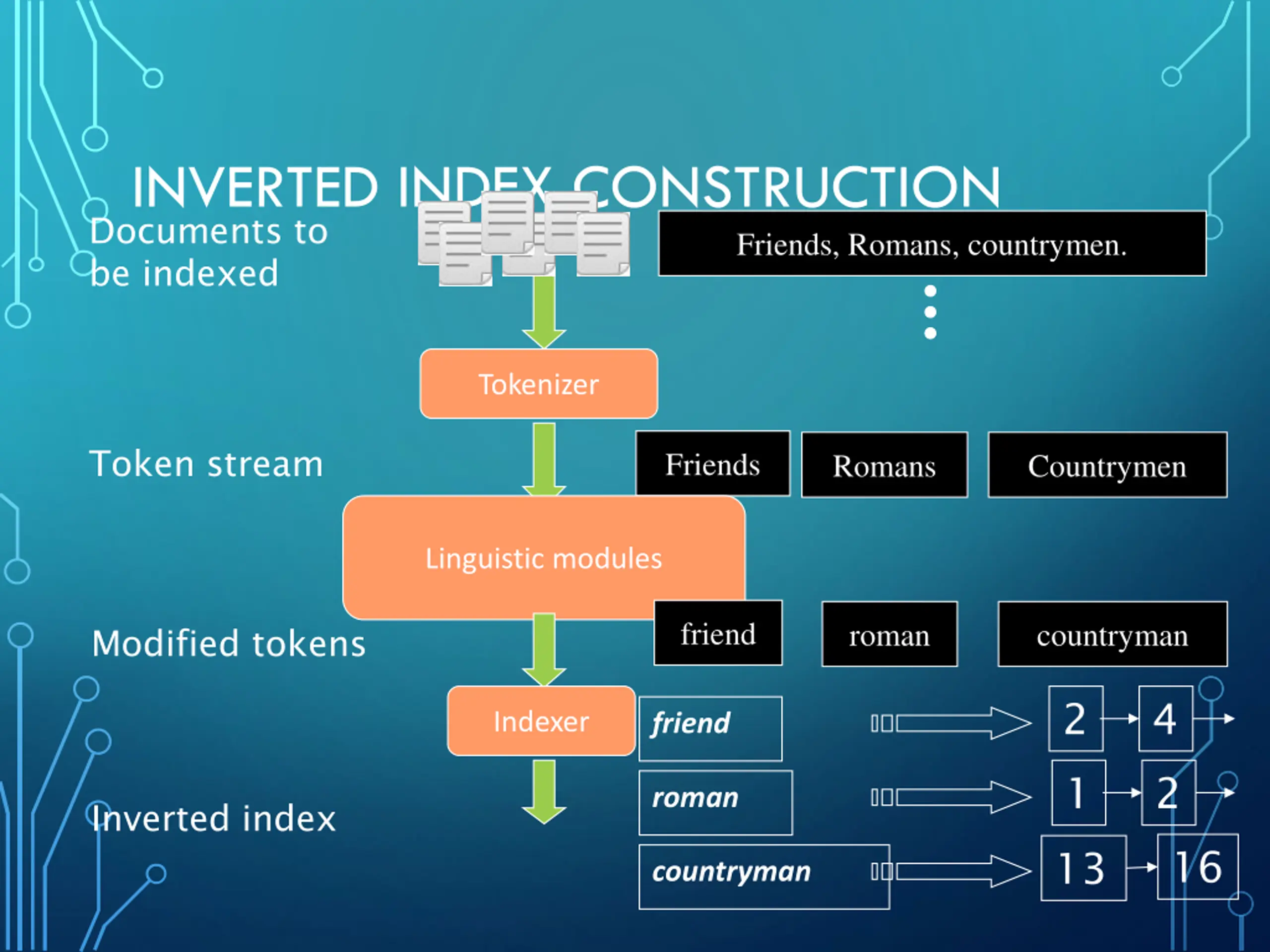 INVERTED INDEX CONSTRUCTION

Documents to be indexed

Friends, Romans, countrymen.

Tokenizer

Token stream

Friends Romans Countrymen

Linguistic modules

Modified tokens

friend roman countryman

Indexer

Inverted index

friend 2 4

roman 1 2

countryman 13 16